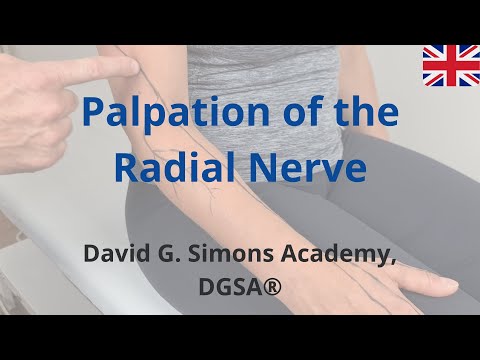 Palpation of the Radial Nerve

David G. Simons Academy, DGSA®